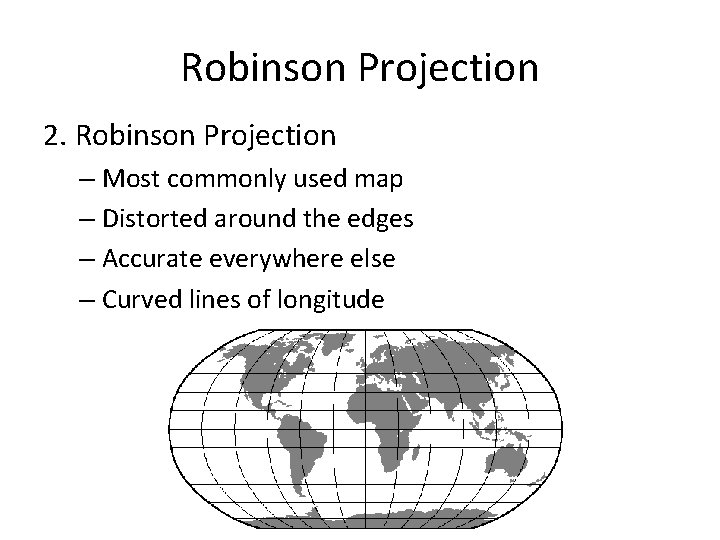 Robinson Projection

2. Robinson Projection

– Most commonly used map
– Distorted around the edges
– Accurate everywhere else
– Curved lines of longitude